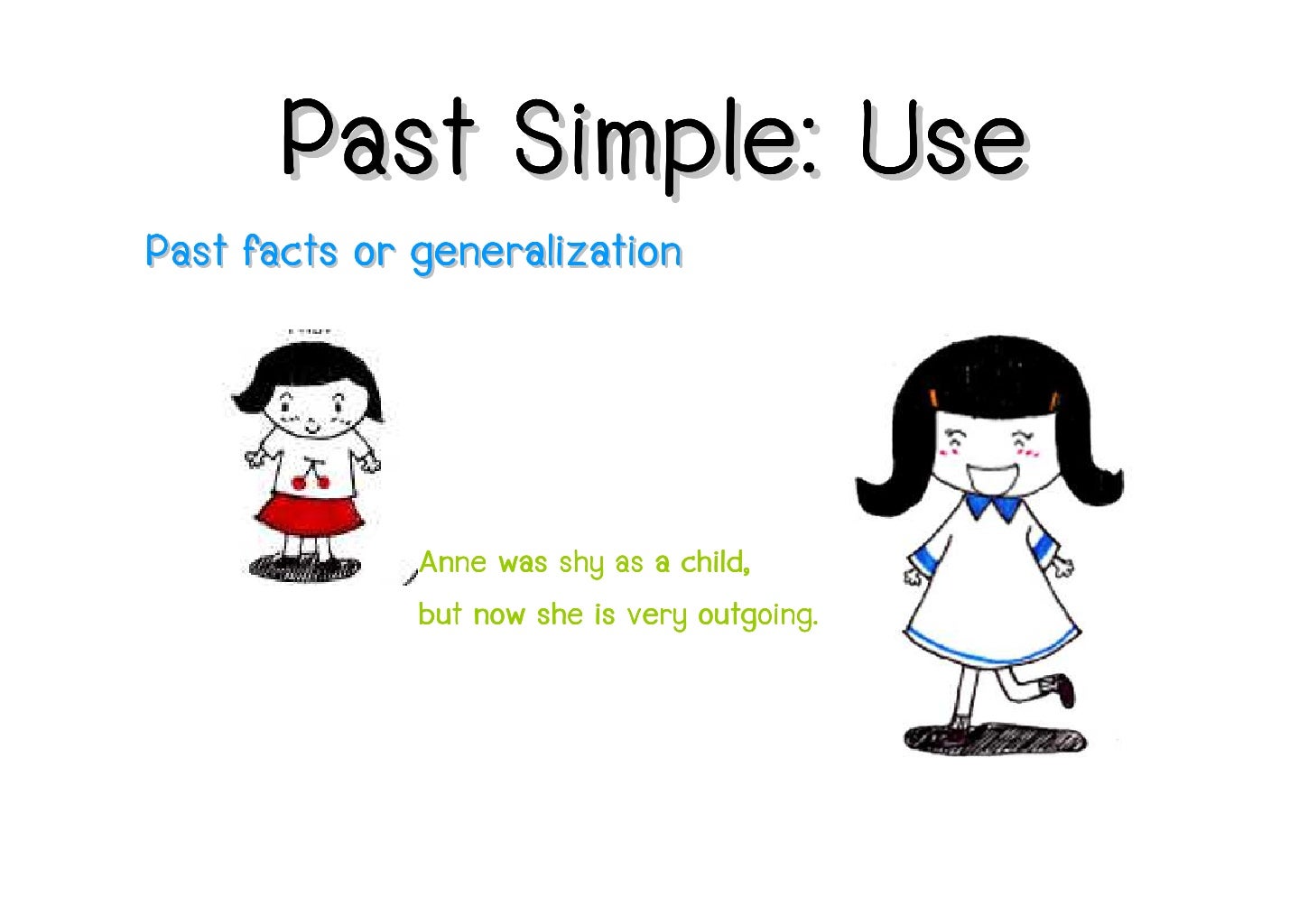 Past Simple: Use

Past facts or generalization

Anne was shy as a child,
but now she is very outgoing.